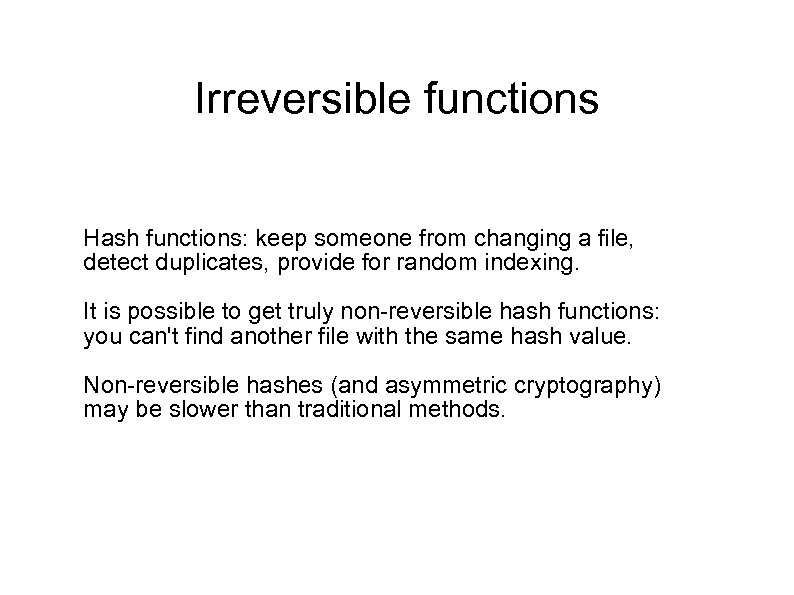 Irreversible functions

Hash functions: keep someone from changing a file, detect duplicates, provide for random indexing.

It is possible to get truly non-reversible hash functions: you can't find another file with the same hash value.

Non-reversible hashes (and asymmetric cryptography) may be slower than traditional methods.